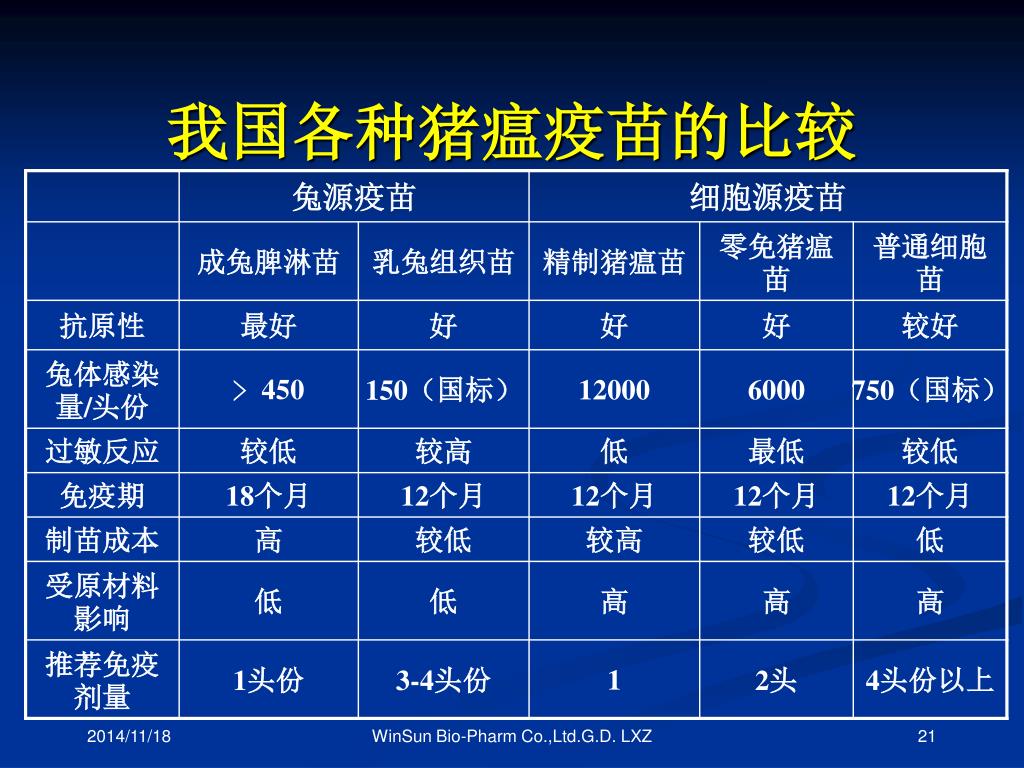 我国各种猪瘟疫苗的比较

| | 兔源疫苗 | | 细胞源疫苗 | | |
|---|---|---|---|---|---|
| | 成兔脾淋苗 | 乳兔组织苗 | 精制猪瘟苗 | 零免猪瘟苗 | 普通细胞苗 |
| 抗原性 | 最好 | 好 | 好 | 好 | 较好 |
| 兔体感染量/头份 | ＞ 450 | 150（国标） | 12000 | 6000 | 750（国标） |
| 过敏反应 | 较低 | 较高 | 低 | 最低 | 较低 |
| 免疫期 | 18个月 | 12个月 | 12个月 | 12个月 | 12个月 |
| 制苗成本 | 高 | 较低 | 较高 | 较低 | 低 |
| 受原材料影响 | 低 | 低 | 高 | 高 | 高 |
| 推荐免疫剂量 | 1头份 | 3-4头份 | 1 | 2头 | 4头份以上 |

2014/11/18 WinSun Bio-Pharm Co.,Ltd.G.D. LXZ 21